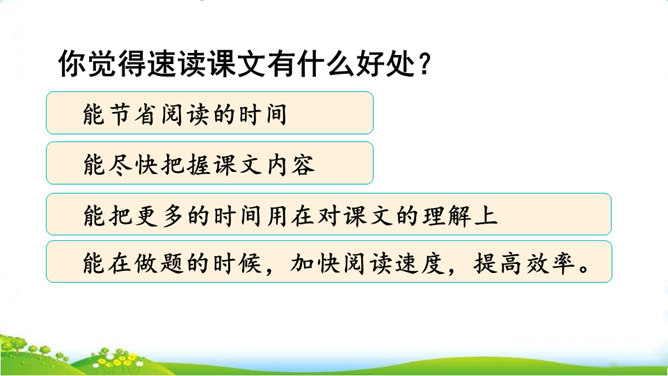 你觉得速读课文有什么好处？

能节省阅读的时间

能尽快把握课文内容

能把更多的时间用在对课文的理解上

能在做题的时候，加快阅读速度，提高效率。